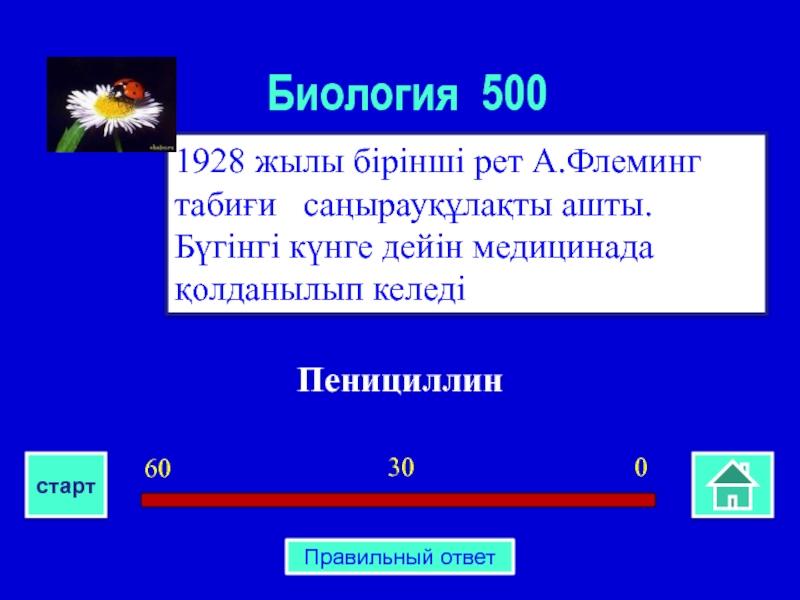 Биология 500

1928 жылы бірінші рет А.Флеминг табиғи саңырауқұлақты ашты. Бүгінгі күнге дейін медицинада қолданылып келеді

Пенициллин

старт

60 30 0

Правильный ответ